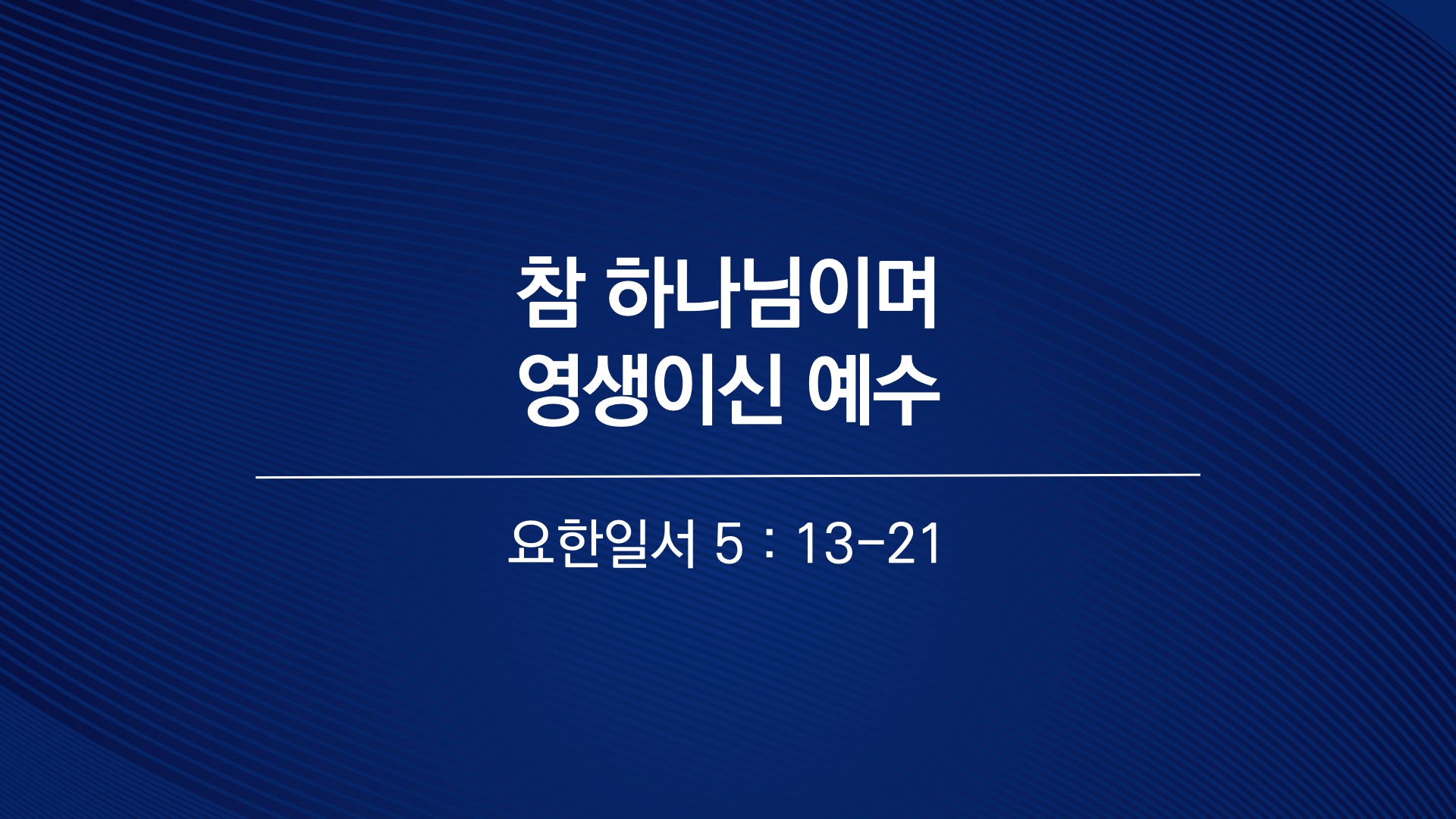 참 하나님이며
영생이신 예수

요한일서 5 : 13-21